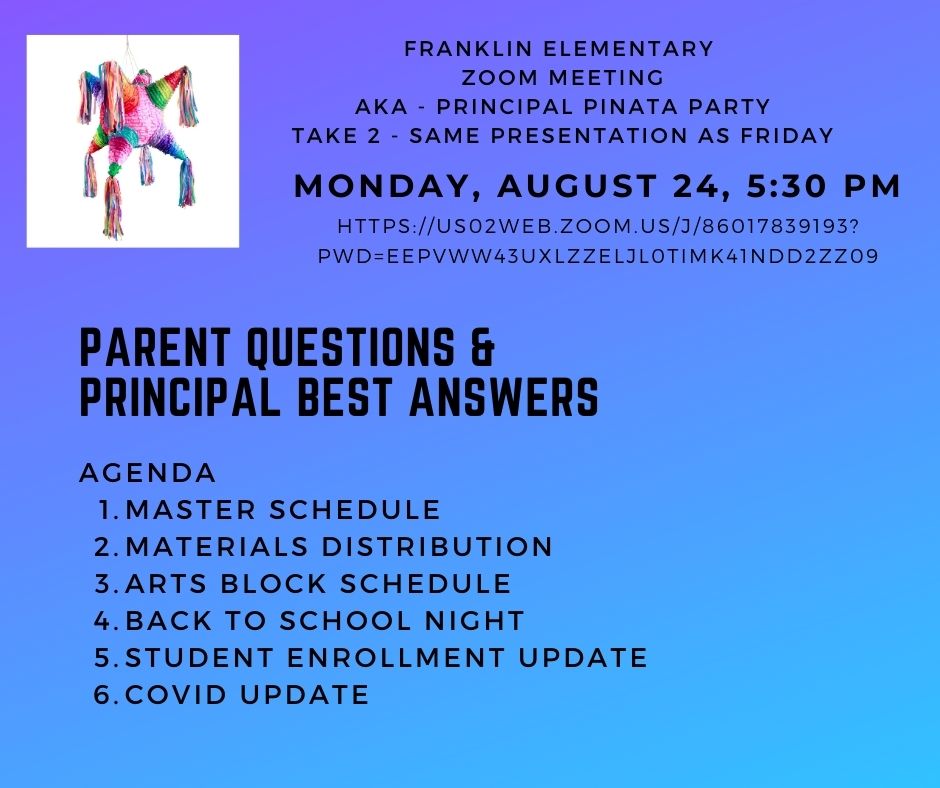 FRANKLIN ELEMENTARY
ZOOM MEETING
AKA - PRINCIPAL PINATA PARTY
TAKE 2 - SAME PRESENTATION AS FRIDAY

MONDAY, AUGUST 24, 5:30 PM

HTTPS://US02WEB.ZOOM.US/J/86017839193?PWD=EEPVWW43UXLZZELJL0TIMK41NDD2ZZ09

PARENT QUESTIONS & PRINCIPAL BEST ANSWERS

AGENDA
1. MASTER SCHEDULE
2. MATERIALS DISTRIBUTION
3. ARTS BLOCK SCHEDULE
4. BACK TO SCHOOL NIGHT
5. STUDENT ENROLLMENT UPDATE
6. COVID UPDATE